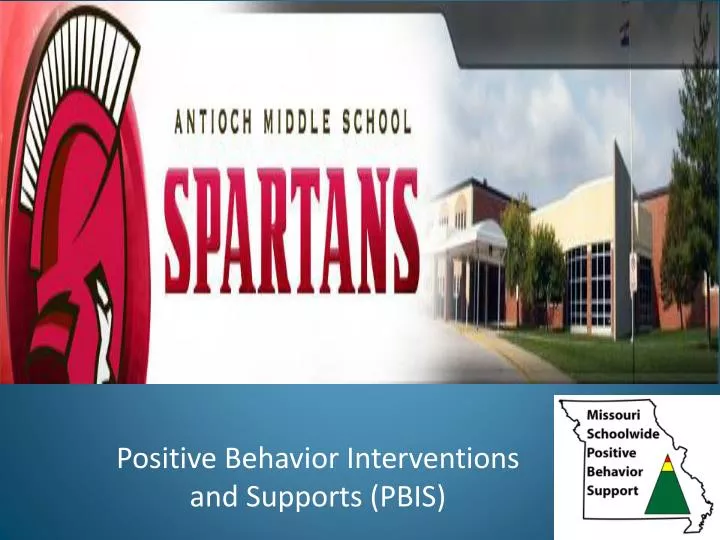 ANTIOCH MIDDLE SCHOOL
SPARTANS

Positive Behavior Interventions and Supports (PBIS)

Missouri Schoolwide Positive Behavior Support